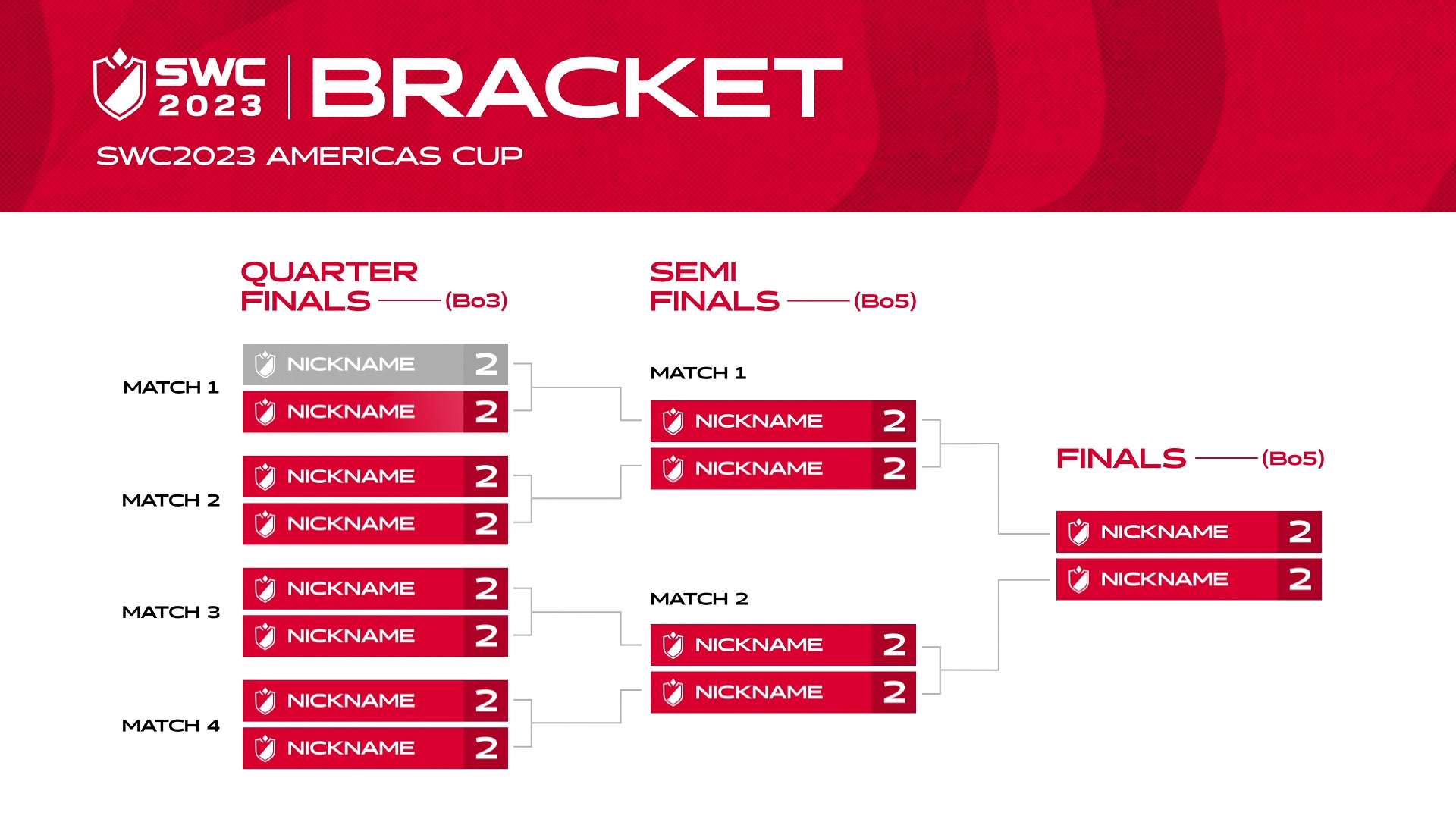 SWC 2023 | BRACKET

SWC2023 AMERICAS CUP

QUARTER FINALS (Bo3)

MATCH 1
NICKNAME 2
NICKNAME 2

MATCH 2
NICKNAME 2
NICKNAME 2

MATCH 3
NICKNAME 2
NICKNAME 2

MATCH 4
NICKNAME 2
NICKNAME 2

SEMI FINALS (Bo5)

MATCH 1
NICKNAME 2
NICKNAME 2

MATCH 2
NICKNAME 2
NICKNAME 2

FINALS (Bo5)

NICKNAME 2
NICKNAME 2